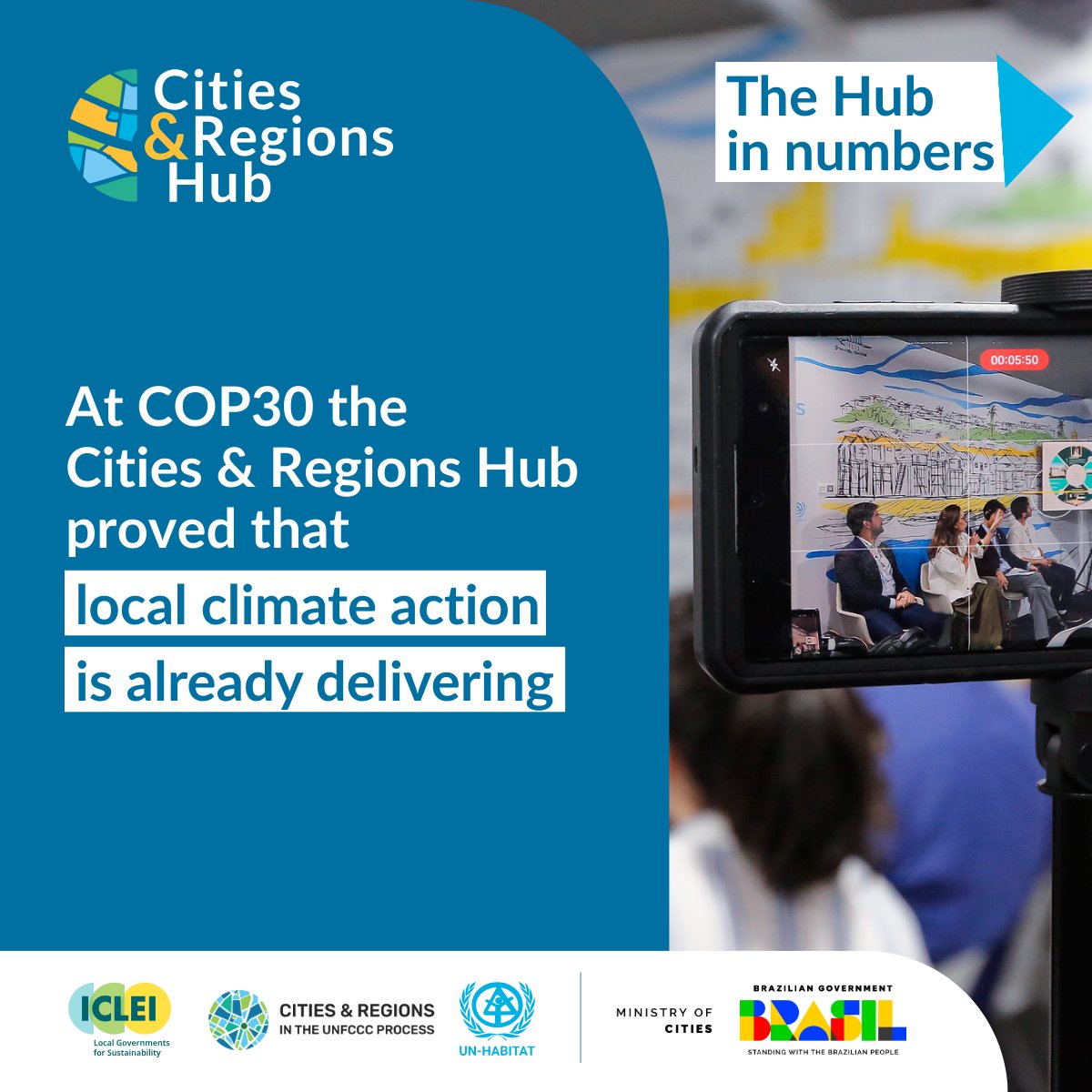 Cities & Regions Hub

The Hub in numbers

00:05:50

At COP30 the Cities & Regions Hub proved that local climate action is already delivering

ICLEI Local Governments for Sustainability

CITIES & REGIONS IN THE UNFCCC PROCESS

UN-HABITAT

MINISTRY OF CITIES

BRAZILIAN GOVERNMENT

BRASIL

STANDING WITH THE BRAZILIAN PEOPLE